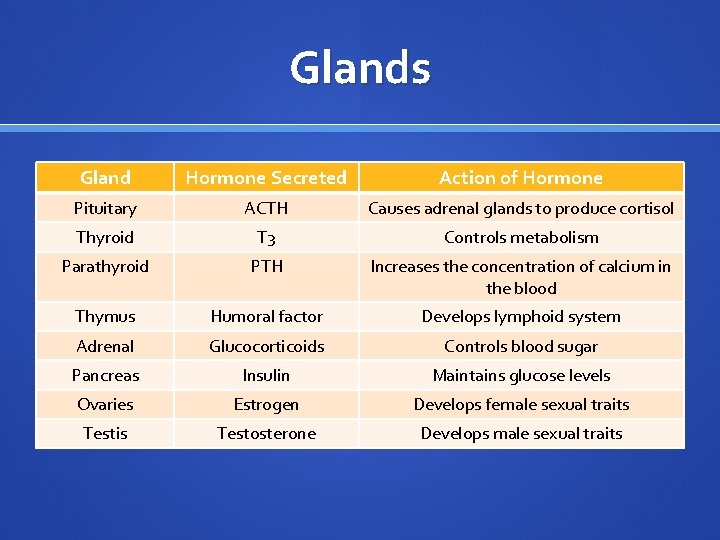 Glands

| Gland | Hormone Secreted | Action of Hormone |
|---|---|---|
| Pituitary | ACTH | Causes adrenal glands to produce cortisol |
| Thyroid | T3 | Controls metabolism |
| Parathyroid | PTH | Increases the concentration of calcium in the blood |
| Thymus | Humoral factor | Develops lymphoid system |
| Adrenal | Glucocorticoids | Controls blood sugar |
| Pancreas | Insulin | Maintains glucose levels |
| Ovaries | Estrogen | Develops female sexual traits |
| Testis | Testosterone | Develops male sexual traits |